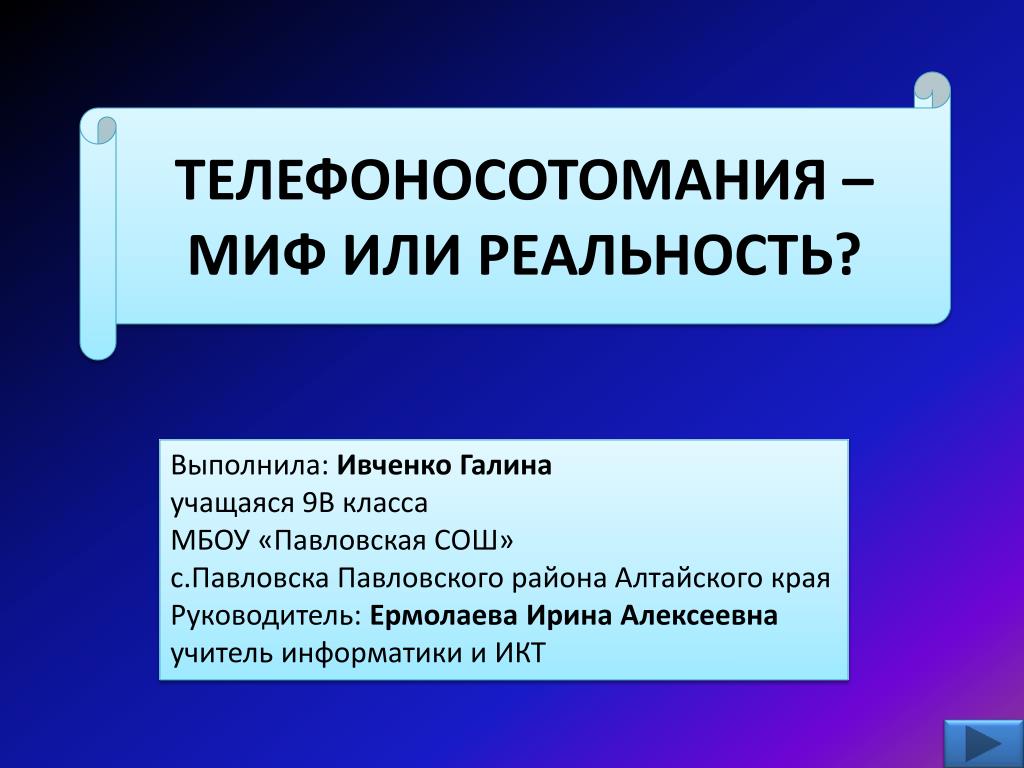 ТЕЛЕФОНОСОТОМАНИЯ – МИФ ИЛИ РЕАЛЬНОСТЬ?

Выполнила: Ивченко Галина
учащаяся 9В класса
МБОУ «Павловская СОШ»
с.Павловска Павловского района Алтайского края
Руководитель: Ермолаева Ирина Алексеевна
учитель информатики и ИКТ